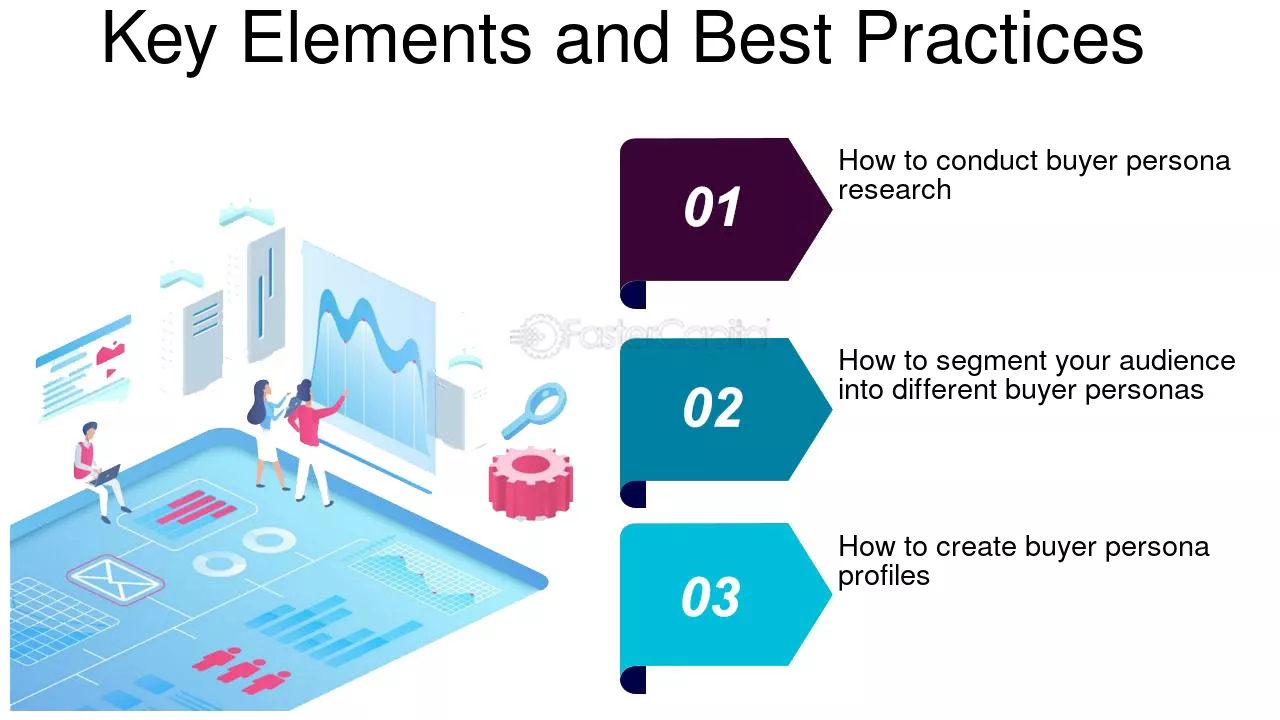 Key Elements and Best Practices

FasterCapital

01
How to conduct buyer persona research

02
How to segment your audience into different buyer personas

03
How to create buyer persona profiles